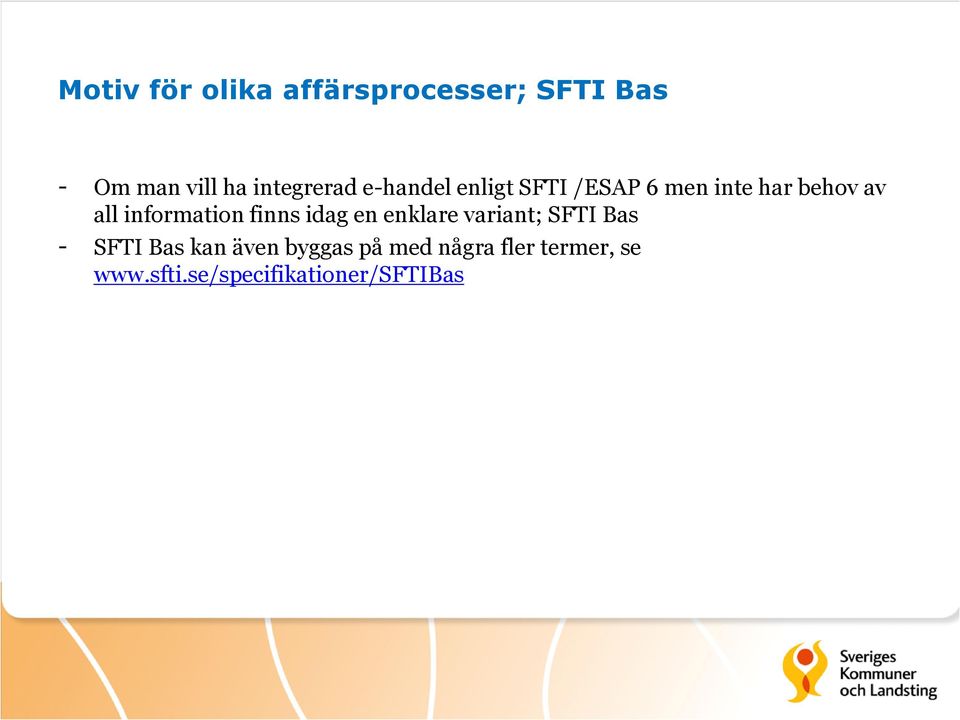 Motiv för olika affärsprocesser; SFTI Bas

- Om man vill ha integrerad e-handel enligt SFTI /ESAP 6 men inte har behov av all information finns idag en enklare variant; SFTI Bas
- SFTI Bas kan även byggas på med några fler termer, se www.sfti.se/specifikationer/SFTIBas

Sveriges Kommuner och Landsting